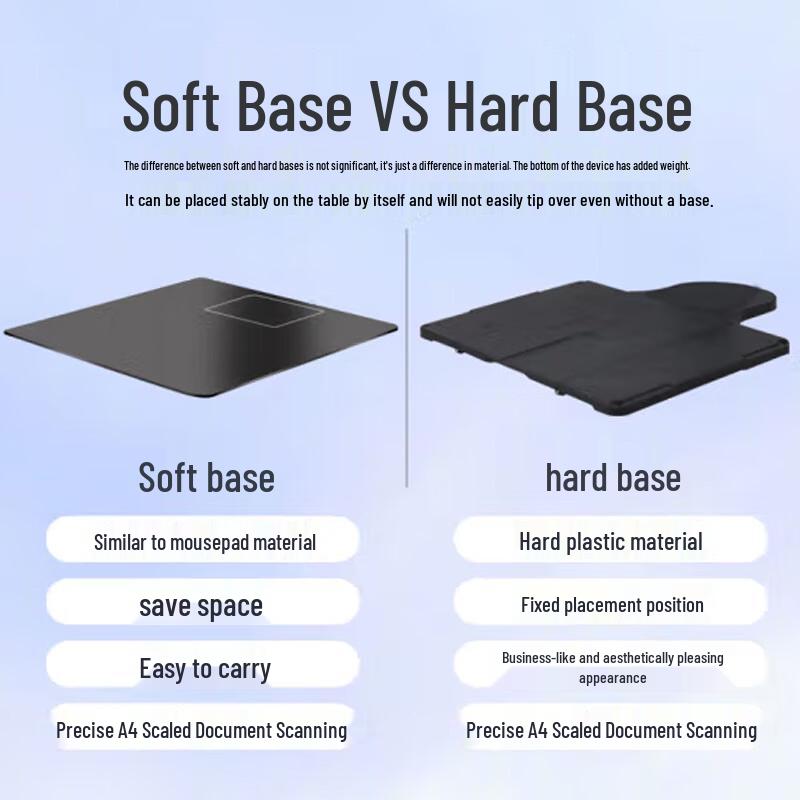 Soft Base VS Hard Base

The difference between soft and hard bases is not significant, it's just a difference in material. The bottom of the device has added weight.

It can be placed stably on the table by itself and will not easily tip over even without a base.

Soft base

Similar to mousepad material

save space

Easy to carry

Precise A4 Scaled Document Scanning

hard base

Hard plastic material

Fixed placement position

Business-like and aesthetically pleasing appearance

Precise A4 Scaled Document Scanning